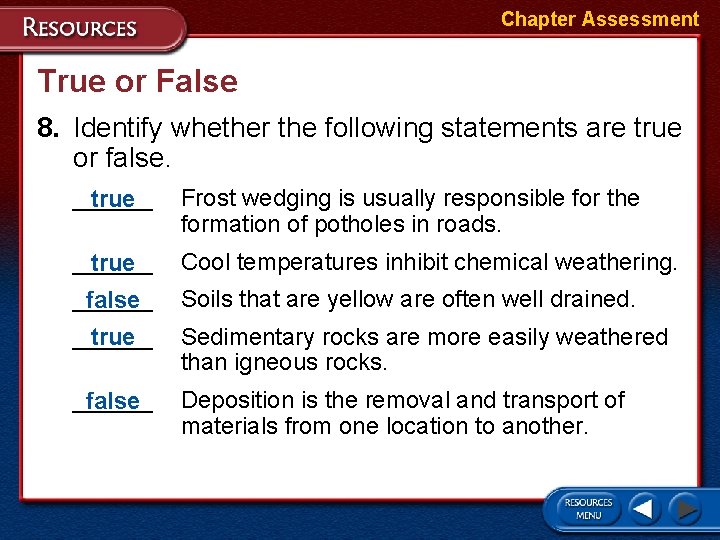 RESOURCES

Chapter Assessment

True or False

8. Identify whether the following statements are true or false.

true Frost wedging is usually responsible for the formation of potholes in roads.

true Cool temperatures inhibit chemical weathering.

false Soils that are yellow are often well drained.

true Sedimentary rocks are more easily weathered than igneous rocks.

false Deposition is the removal and transport of materials from one location to another.

RESOURCES MENU